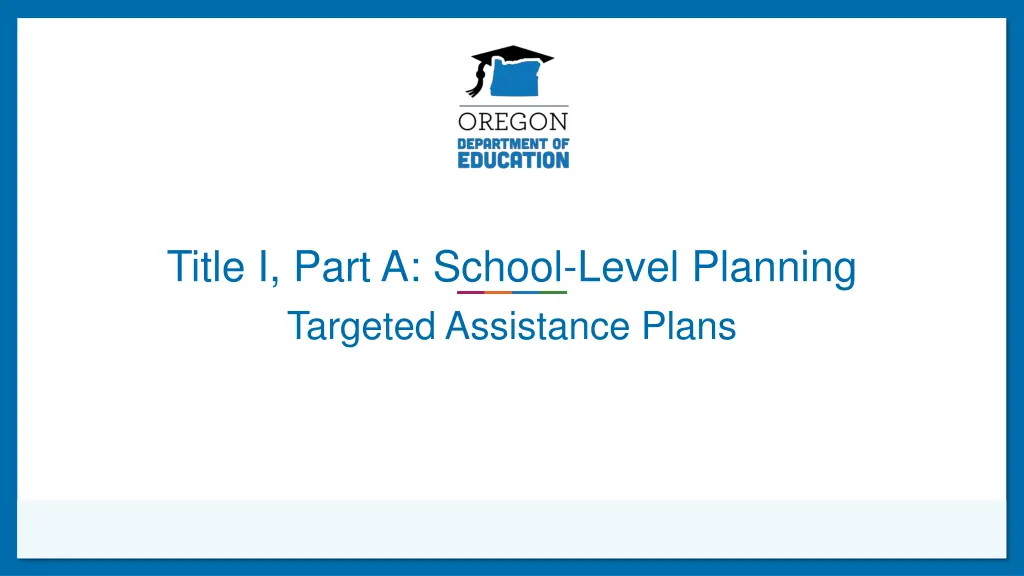 OREGON
DEPARTMENT OF
EDUCATION

Title I, Part A: School-Level Planning

Targeted Assistance Plans